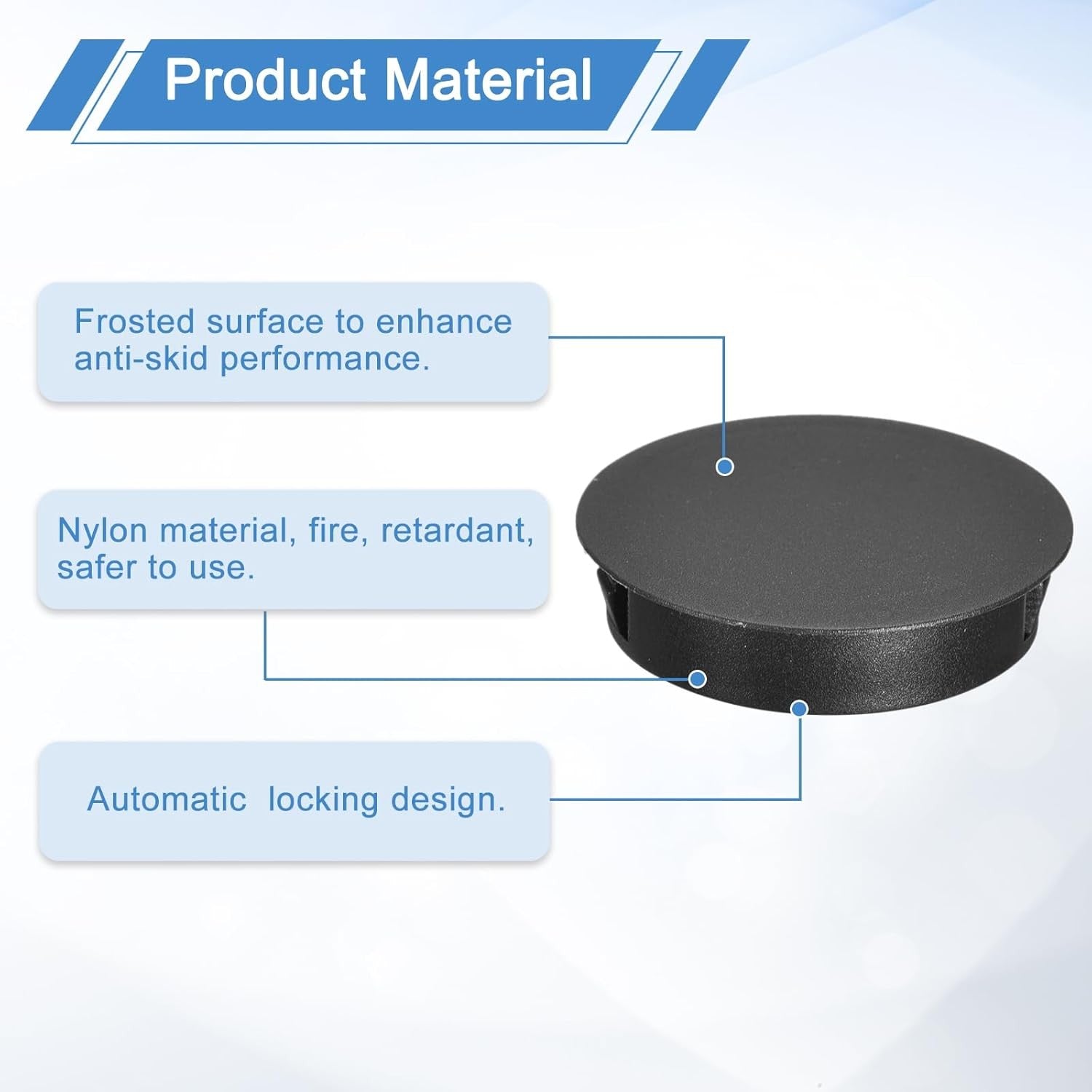 Product Material

Frosted surface to enhance anti-skid performance.

Nylon material, fire, retardant, safer to use.

Automatic  locking design.